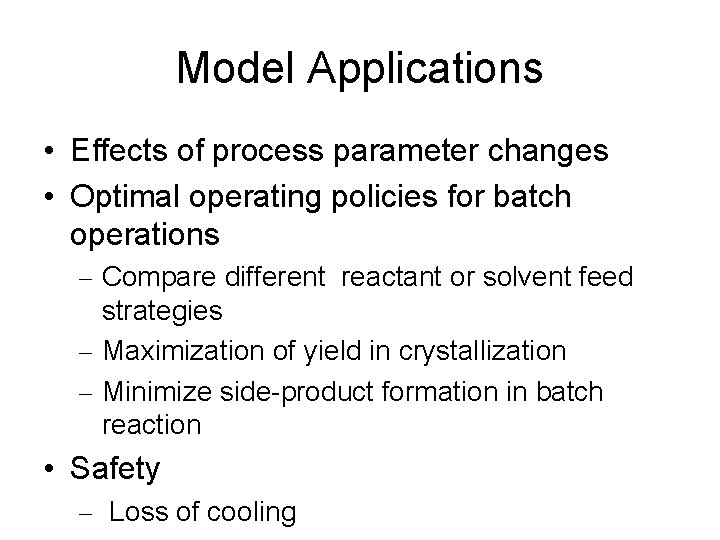 Model Applications

• Effects of process parameter changes
• Optimal operating policies for batch operations
– Compare different reactant or solvent feed strategies
– Maximization of yield in crystallization
– Minimize side-product formation in batch reaction
• Safety
– Loss of cooling